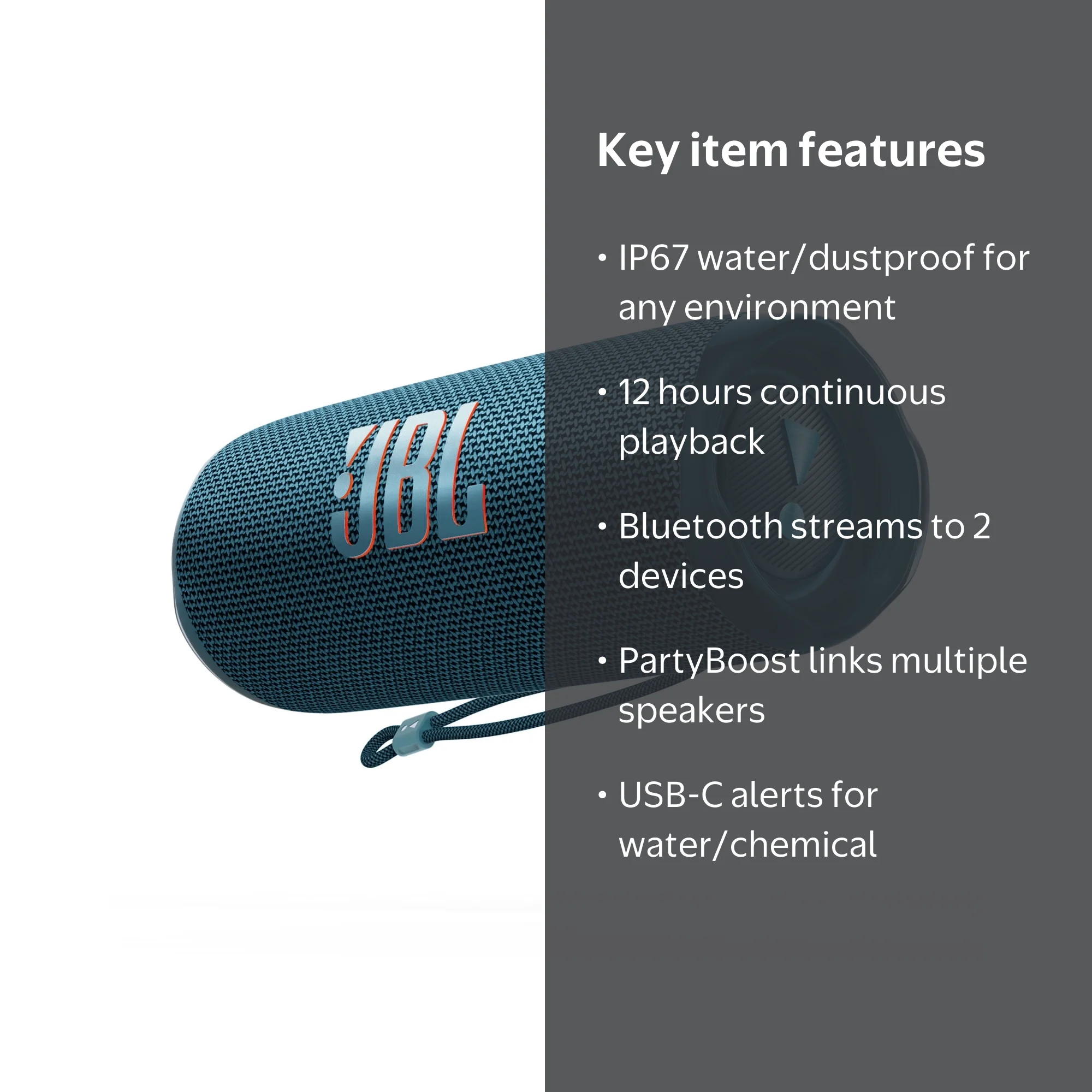 JBL

Key item features

• IP67 water/dustproof for any environment

• 12 hours continuous playback

• Bluetooth streams to 2 devices

• PartyBoost links multiple speakers

• USB-C alerts for water/chemical